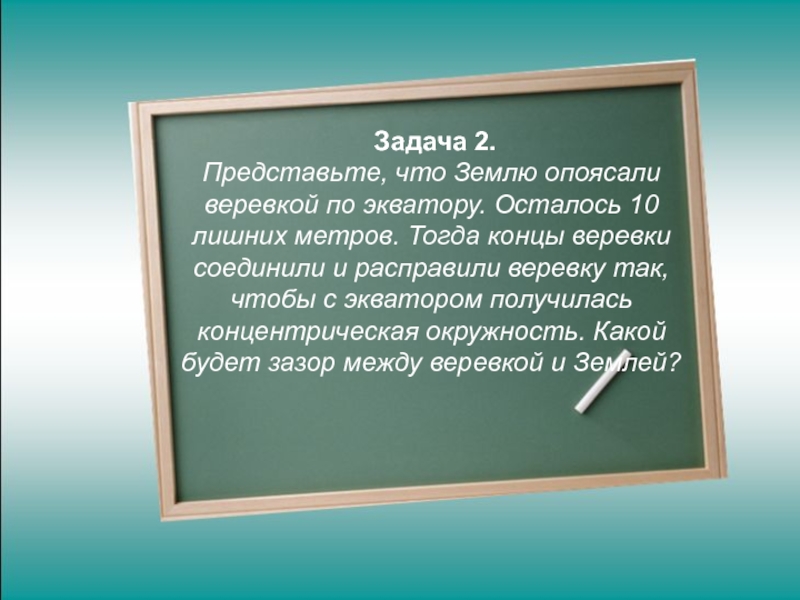 Задача 2.
Представьте, что Землю опоясали веревкой по экватору. Осталось 10 лишних метров. Тогда концы веревки соединили и расправили веревку так, чтобы с экватором получилась концентрическая окружность. Какой будет зазор между веревкой и Землей?